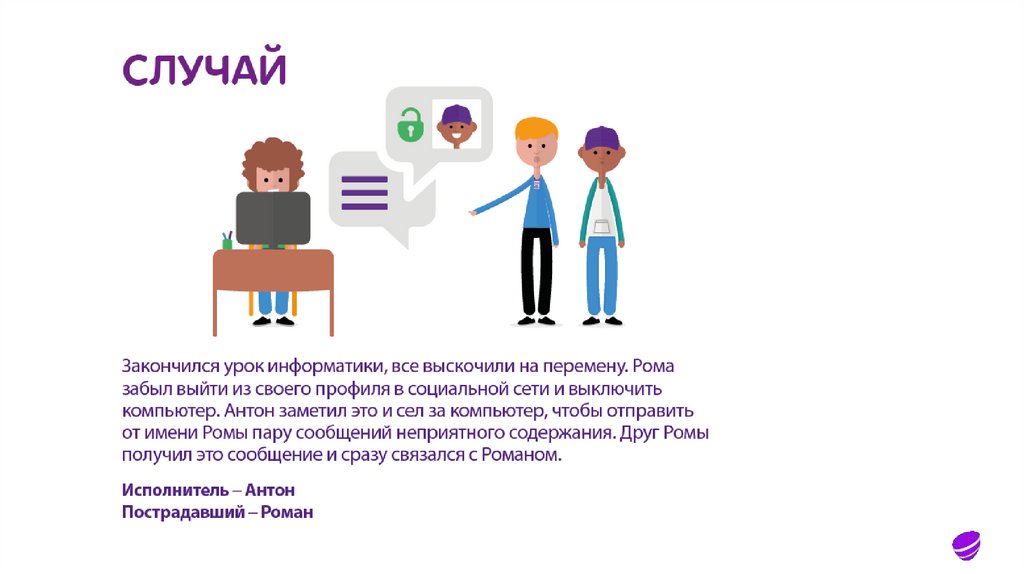 СЛУЧАЙ

Закончился урок информатики, все выскочили на перемену. Рома забыл выйти из своего профиля в социальной сети и выключить компьютер. Антон заметил это и сел за компьютер, чтобы отправить от имени Ромы пару сообщений неприятного содержания. Друг Ромы получил это сообщение и сразу связался с Романом.

Исполнитель – Антон
Пострадавший – Роман